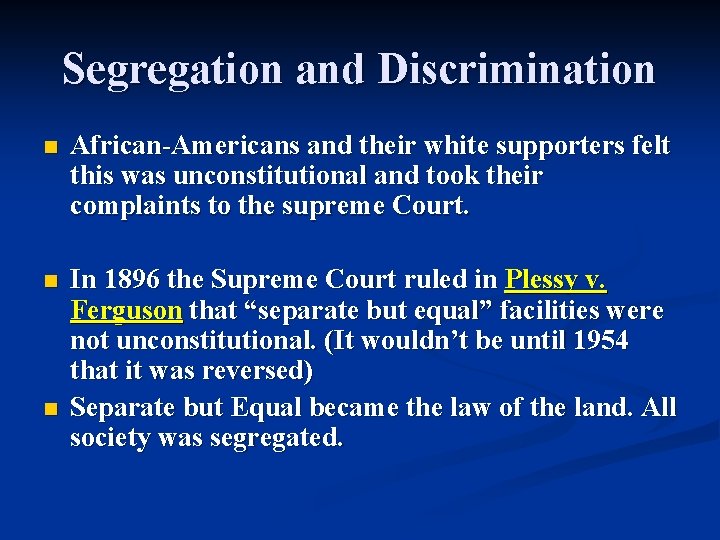 Segregation and Discrimination

African-Americans and their white supporters felt this was unconstitutional and took their complaints to the supreme Court.

In 1896 the Supreme Court ruled in Plessy v. Ferguson that “separate but equal” facilities were not unconstitutional. (It wouldn’t be until 1954 that it was reversed)

Separate but Equal became the law of the land. All society was segregated.